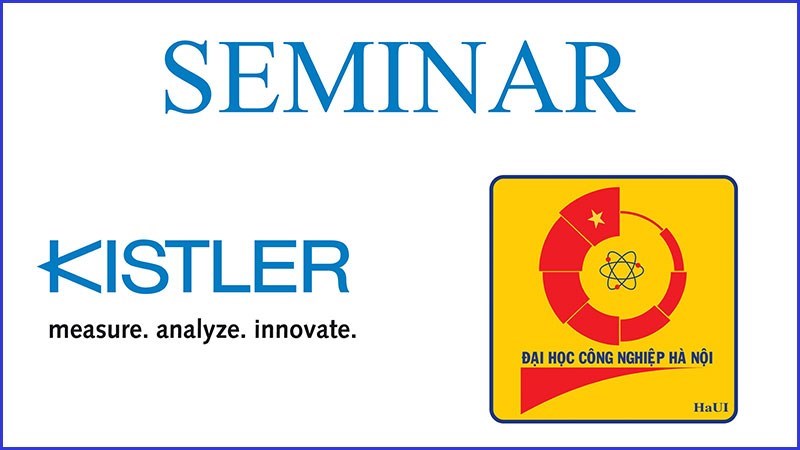 SEMINAR

KISTLER
measure. analyze. innovate.

ĐẠI HỌC CÔNG NGHIỆP HÀ NỘI
HaUI